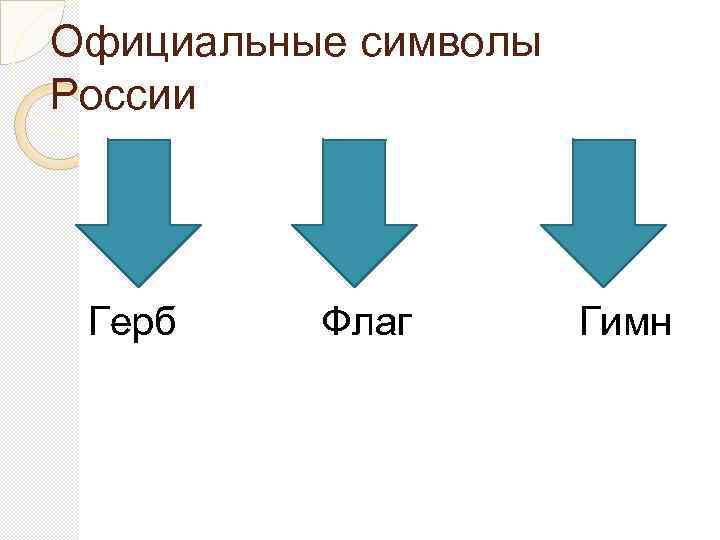 Официальные символы России

Герб

Флаг

Гимн